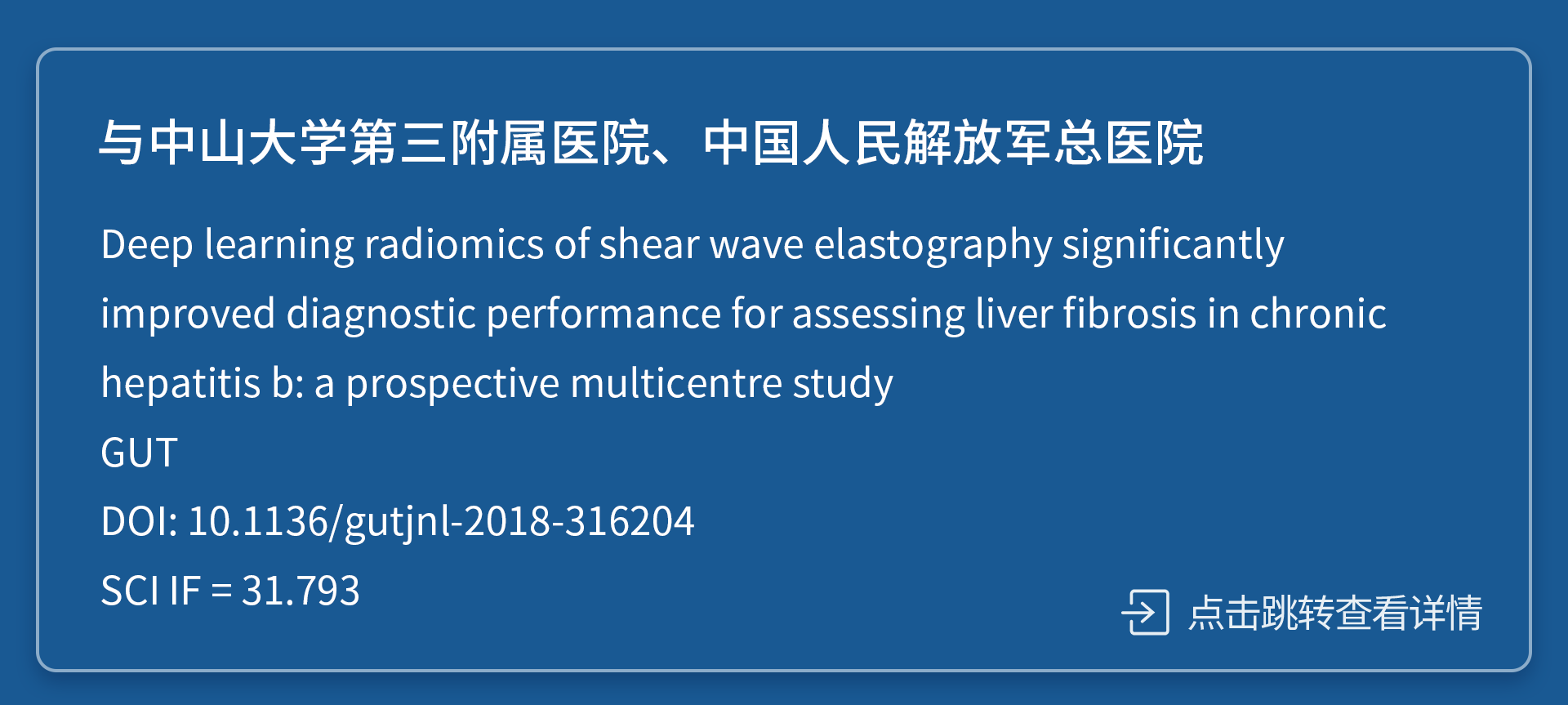 与中山大学第三附属医院、中国人民解放军总医院

Deep learning radiomics of shear wave elastography significantly improved diagnostic performance for assessing liver fibrosis in chronic hepatitis b: a prospective multicentre study

GUT

DOI: 10.1136/gutjnl-2018-316204

SCI IF = 31.793

点击跳转查看详情